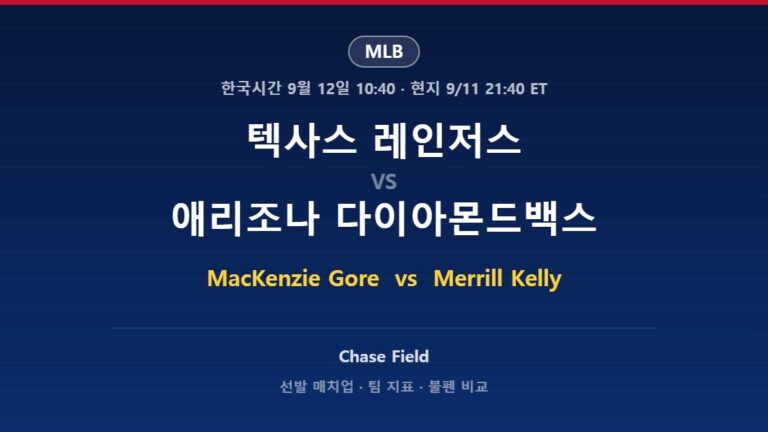 MLB

한국시간 9월 12일 10:40 · 현지 9/11 21:40 ET

텍사스 레인저스

VS

애리조나 다이아몬드백스

MacKenzie Gore vs Merrill Kelly

Chase Field

선발 매치업 · 팀 지표 · 불펜 비교